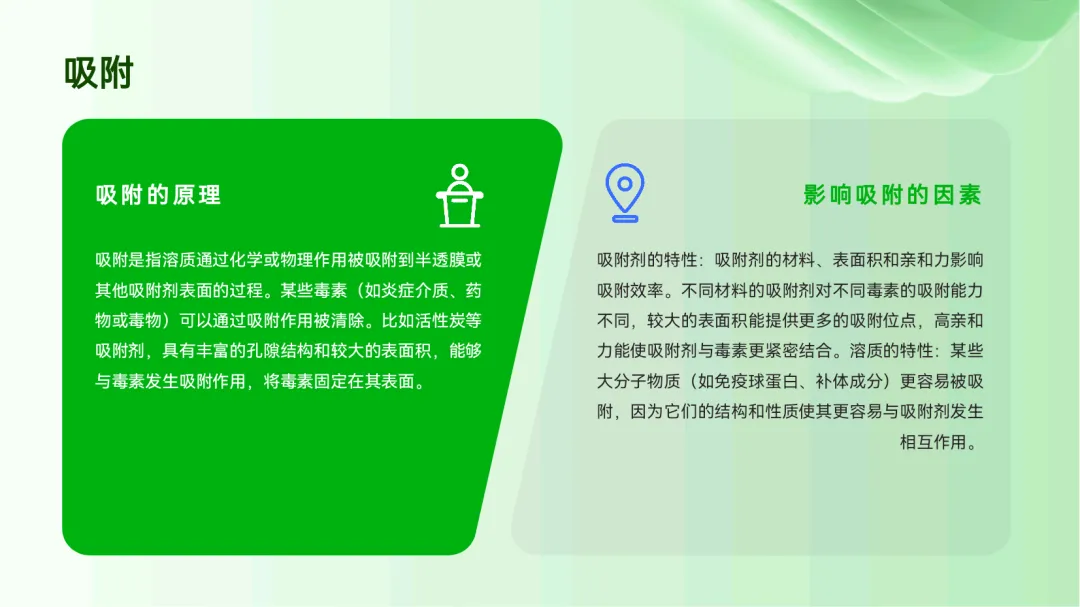 吸附

吸附的原理

吸附是指溶质通过化学或物理作用被吸附到半透膜或其他吸附剂表面的过程。某些毒素（如炎症介质、药物或毒物）可以通过吸附作用被清除。比如活性炭等吸附剂，具有丰富的孔隙结构和较大的表面积，能够与毒素发生吸附作用，将毒素固定在其表面。

影响吸附的因素

吸附剂的特性：吸附剂的材料、表面积和亲和力影响吸附效率。不同材料的吸附剂对不同毒素的吸附能力不同，较大的表面积能提供更多的吸附位点，高亲和力能使吸附剂与毒素更紧密结合。溶质的特性：某些大分子物质（如免疫球蛋白、补体成分）更容易被吸附，因为它们的结构和性质使其更容易与吸附剂发生相互作用。